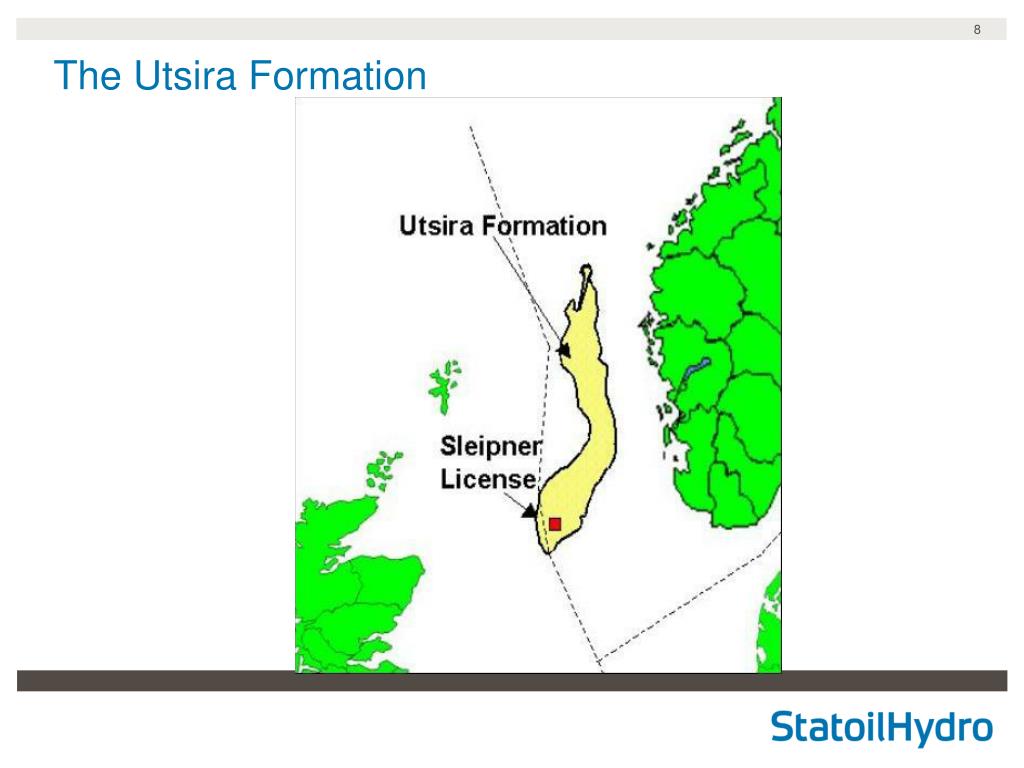 8

The Utsira Formation

Utsira Formation

Sleipner License

StatoilHydro